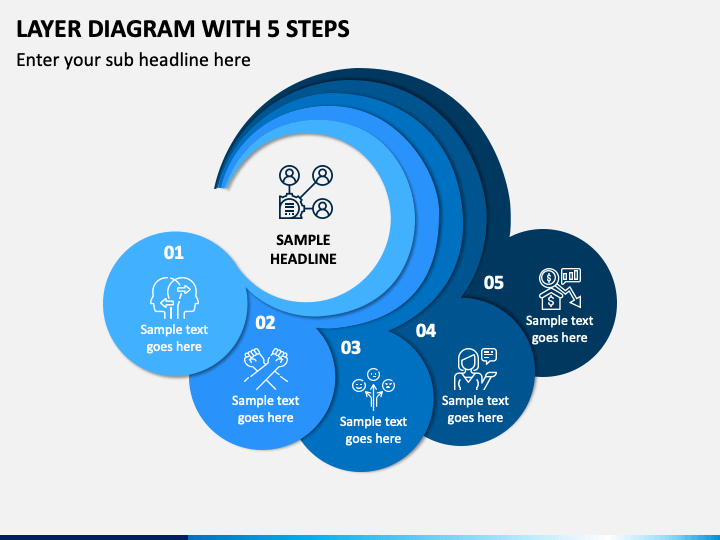 LAYER DIAGRAM WITH 5 STEPS

Enter your sub headline here

SAMPLE HEADLINE

01

Sample text goes here

02

Sample text goes here

03

Sample text goes here

04

Sample text goes here

05

Sample text goes here